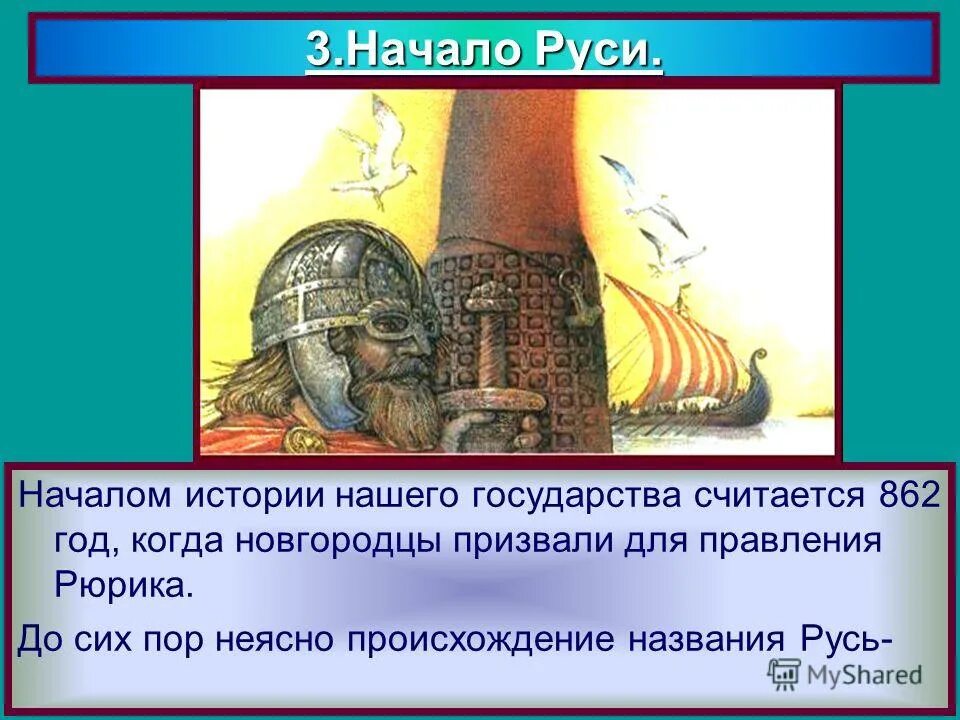 3.Начало Руси.

Началом истории нашего государства считается 862 год, когда новгородцы призвали для правления Рюрика.

До сих пор неясно происхождение названия Русь-

MyShared